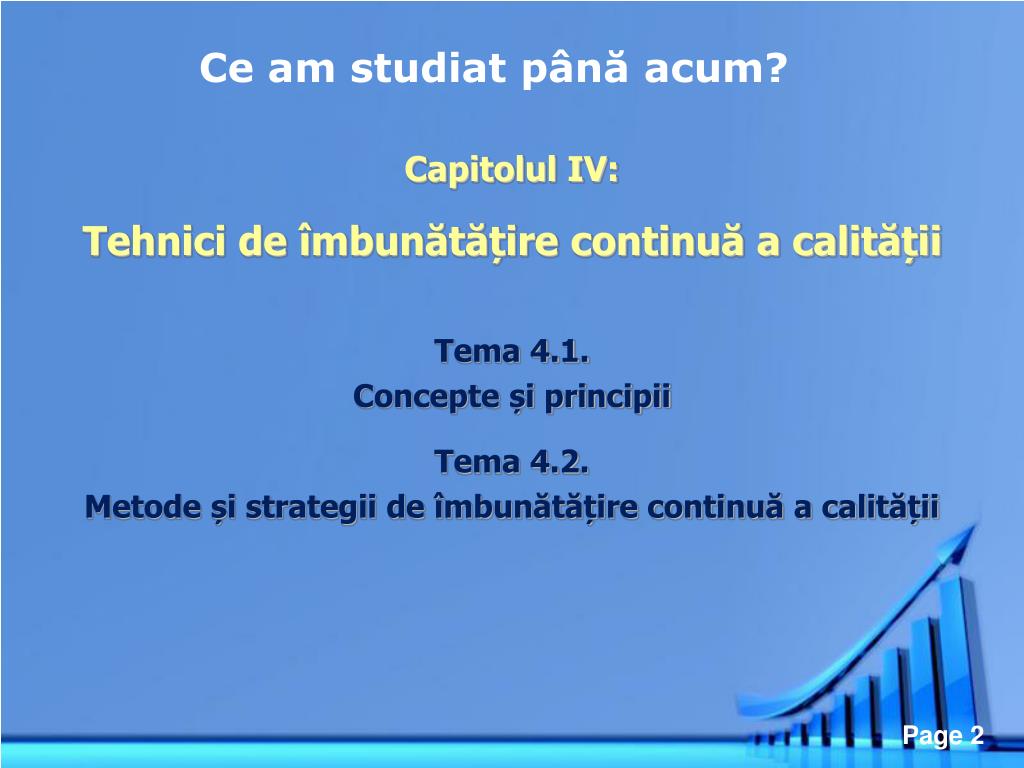 Ce am studiat până acum?

Capitolul IV:

Tehnici de îmbunătățire continuă a calității

Tema 4.1.
Concepte și principii

Tema 4.2.
Metode și strategii de îmbunătățire continuă a calității

Page 2